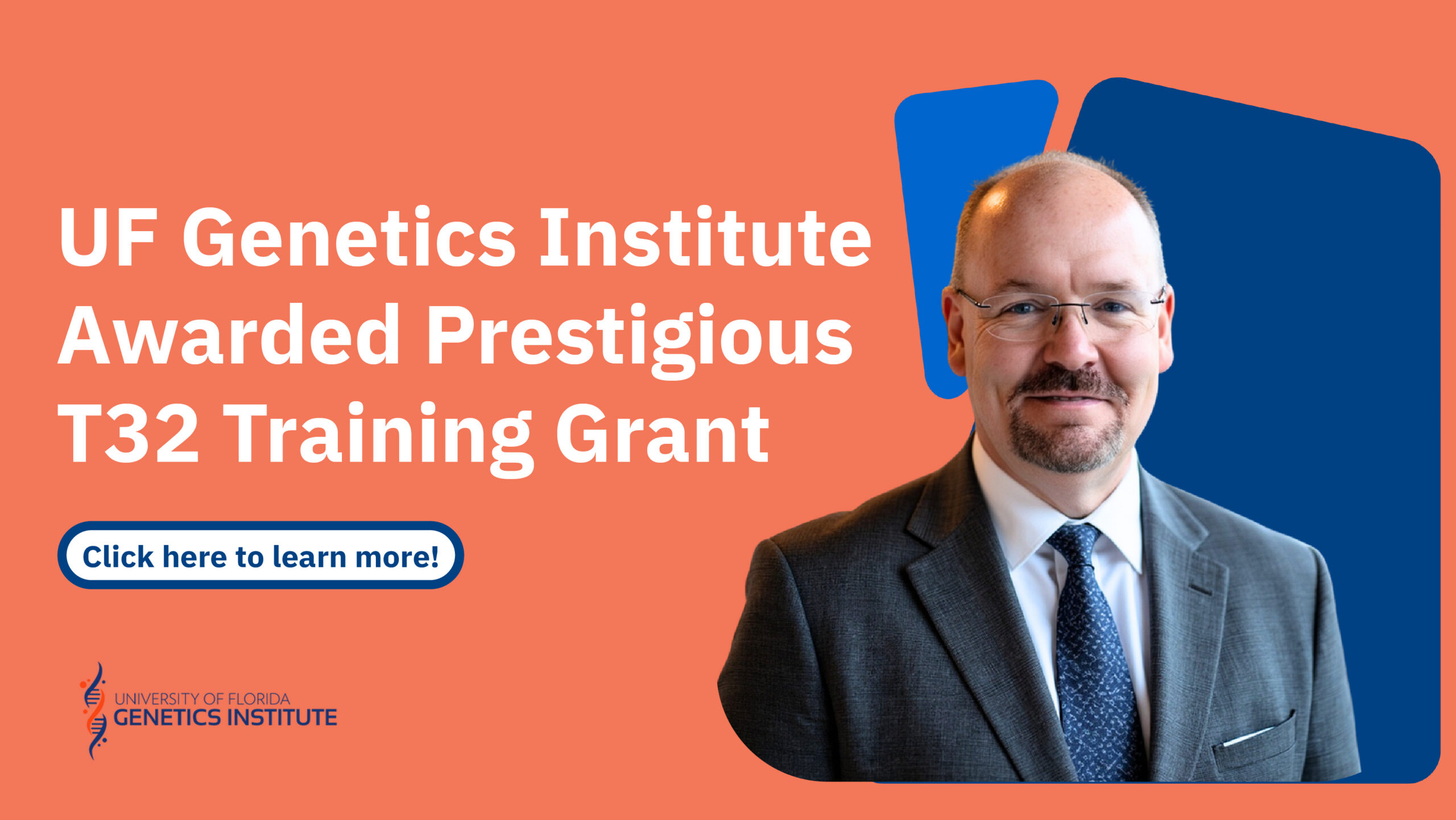 UF Genetics Institute Awarded Prestigious T32 Training Grant

Click here to learn more!

UNIVERSITY OF FLORIDA
GENETICS INSTITUTE